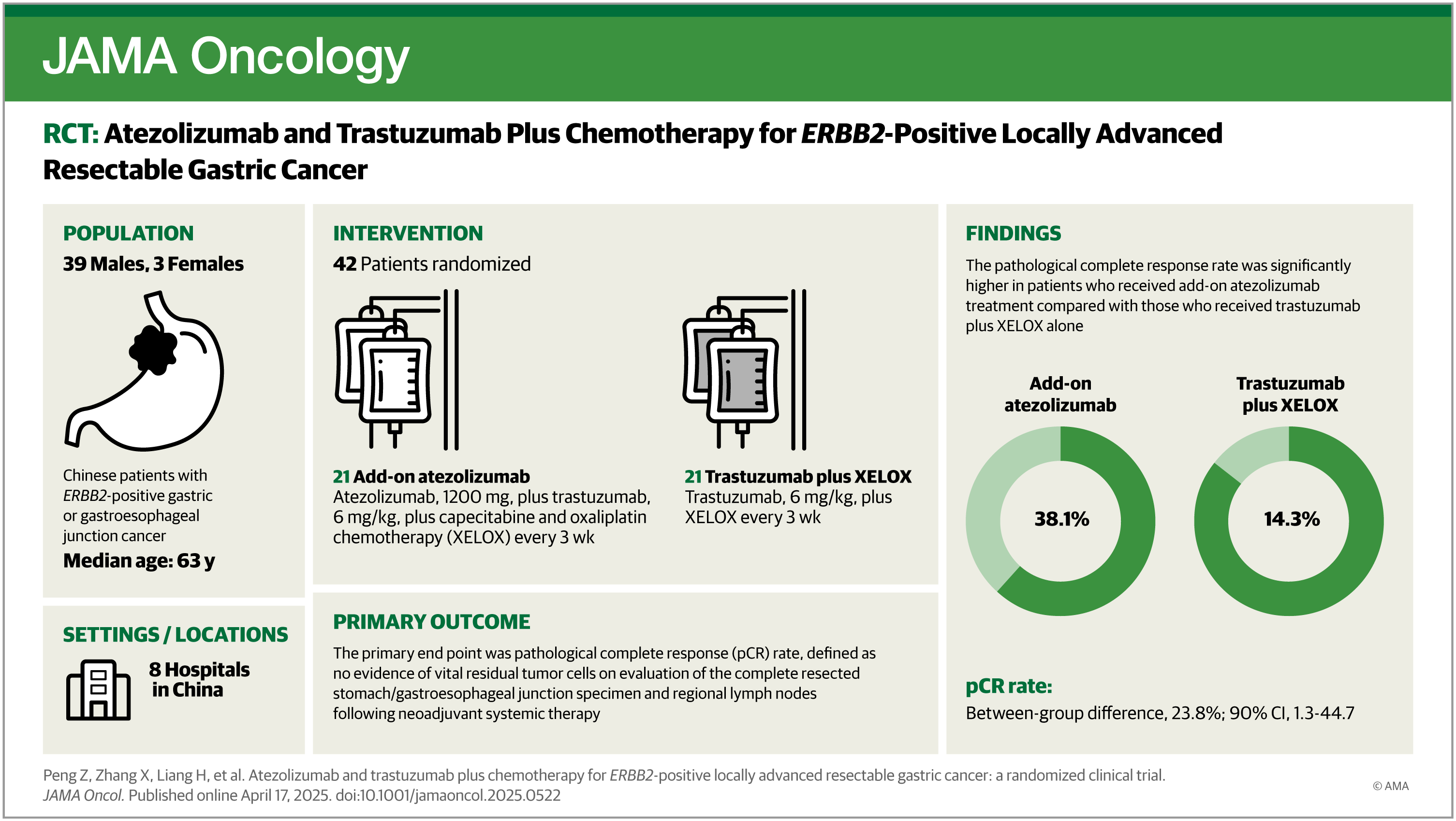 JAMA Oncology

RCT: Atezolizumab and Trastuzumab Plus Chemotherapy for ERBB2-Positive Locally Advanced Resectable Gastric Cancer

POPULATION

39 Males, 3 Females

Chinese patients with ERBB2-positive gastric or gastroesophageal junction cancer

Median age: 63 y

SETTINGS / LOCATIONS

8 Hospitals in China

INTERVENTION

42 Patients randomized

21 Add-on atezolizumab
Atezolizumab, 1200 mg, plus trastuzumab, 6 mg/kg, plus capecitabine and oxaliplatin chemotherapy (XELOX) every 3 wk

21 Trastuzumab plus XELOX
Trastuzumab, 6 mg/kg, plus XELOX every 3 wk

PRIMARY OUTCOME

The primary end point was pathological complete response (pCR) rate, defined as no evidence of vital residual tumor cells on evaluation of the complete resected stomach/gastroesophageal junction specimen and regional lymph nodes following neoadjuvant systemic therapy

FINDINGS

The pathological complete response rate was significantly higher in patients who received add-on atezolizumab treatment compared with those who received trastuzumab plus XELOX alone

Add-on atezolizumab

38.1%

Trastuzumab plus XELOX

14.3%

pCR rate:
Between-group difference, 23.8%; 90% CI, 1.3-44.7

Peng Z, Zhang X, Liang H, et al. Atezolizumab and trastuzumab plus chemotherapy for ERBB2-positive locally advanced resectable gastric cancer: a randomized clinical trial. JAMA Oncol. Published online April 17, 2025. doi:10.1001/jamaoncol.2025.0522

© AMA